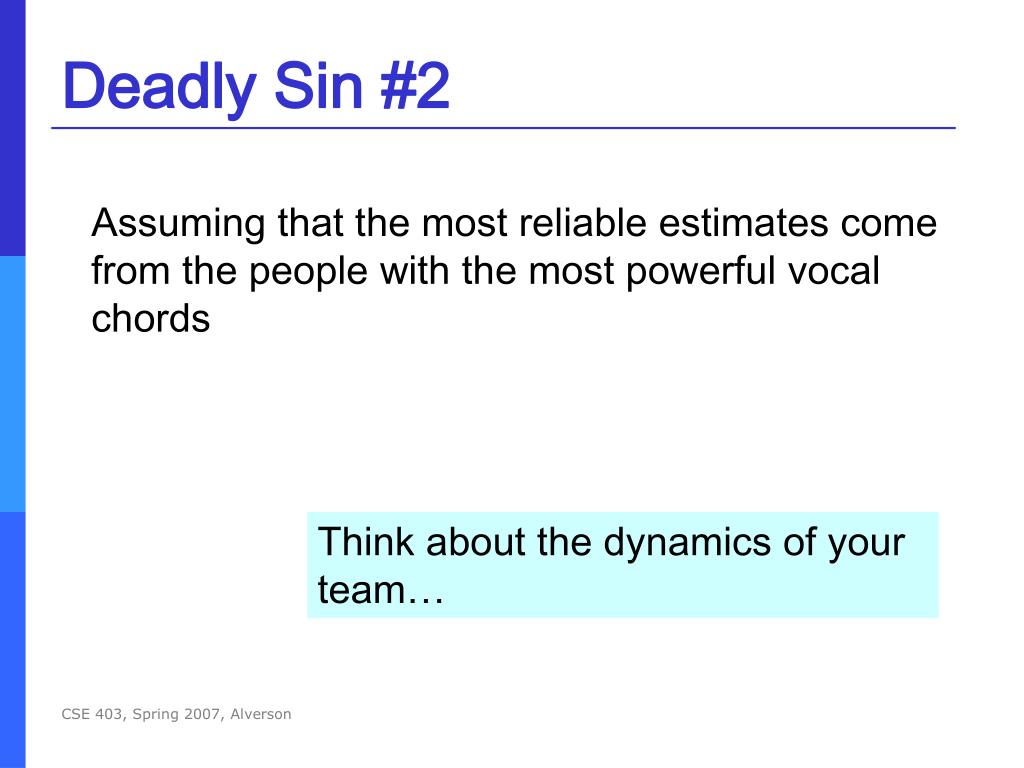 Deadly Sin #2

Assuming that the most reliable estimates come from the people with the most powerful vocal chords

Think about the dynamics of your team…

CSE 403, Spring 2007, Alverson